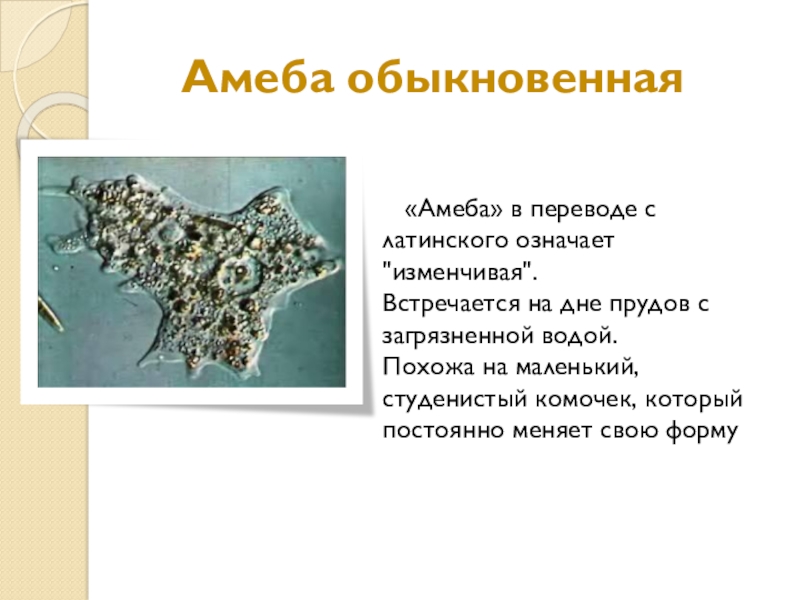 Амеба обыкновенная

«Амеба» в переводе с латинского означает "изменчивая".
Встречается на дне прудов с загрязненной водой.
Похожа на маленький, студенистый комочек, который постоянно меняет свою форму